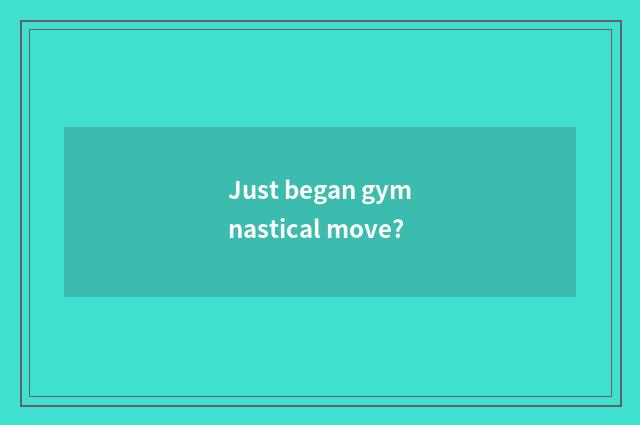 Just began gym
nastical move?